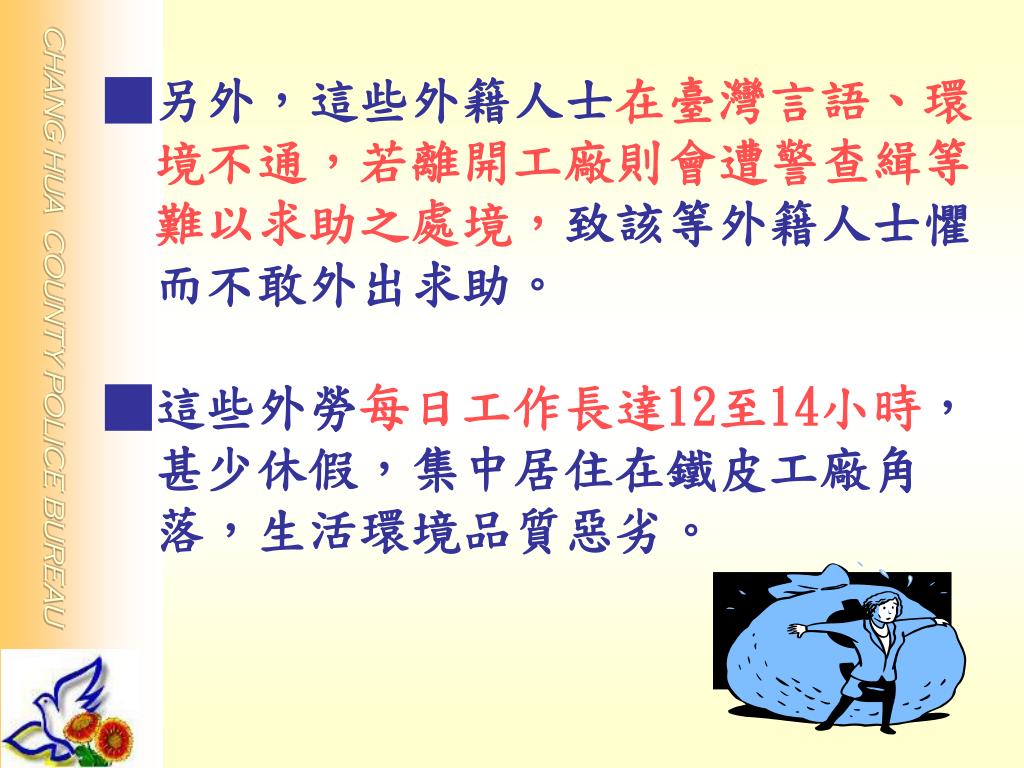 CHANG HUA COUNTY POLICE BUREAU

■另外，這些外籍人士在臺灣言語、環境不通，若離開工廠則會遭警查緝等難以求助之處境，致該等外籍人士懼而不敢外出求助。

■這些外勞每日工作長達12至14小時，甚少休假，集中居住在鐵皮工廠角落，生活環境品質惡劣。